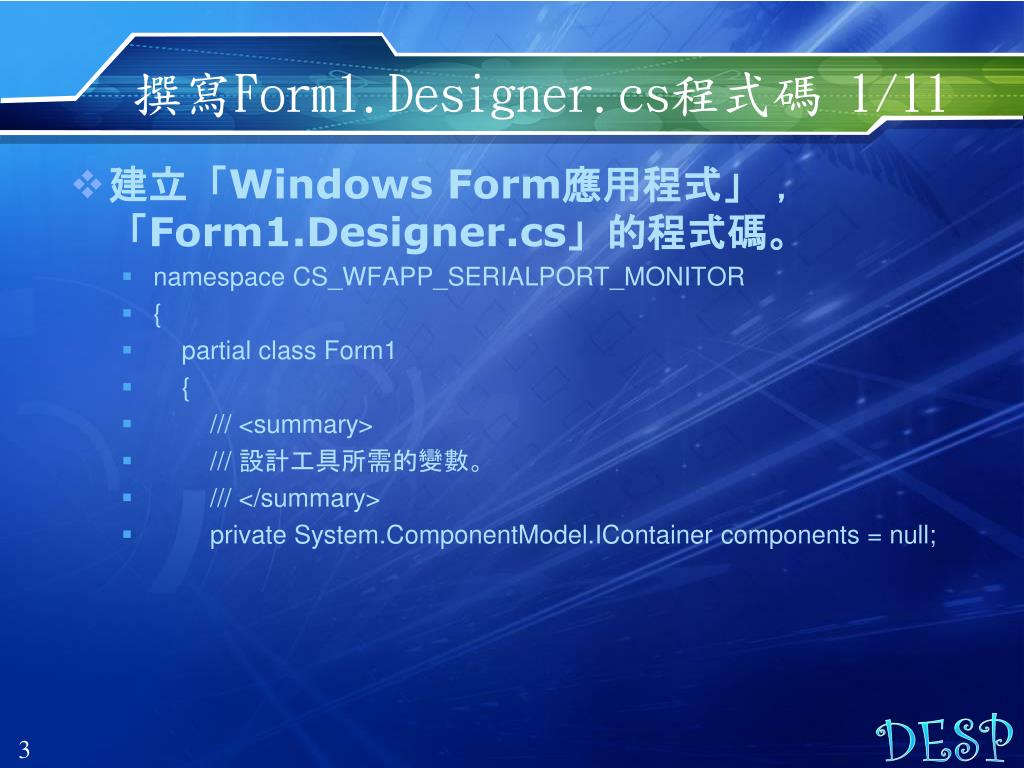 撰寫Form1.Designer.cs程式碼 1/11

建立「Windows Form應用程式」，「Form1.Designer.cs」的程式碼。

namespace CS_WFAPP_SERIALPORT_MONITOR
{
partial class Form1
{
/// <summary>
/// 設計工具所需的變數。
/// </summary>
private System.ComponentModel.IContainer components = null;

3

DESP